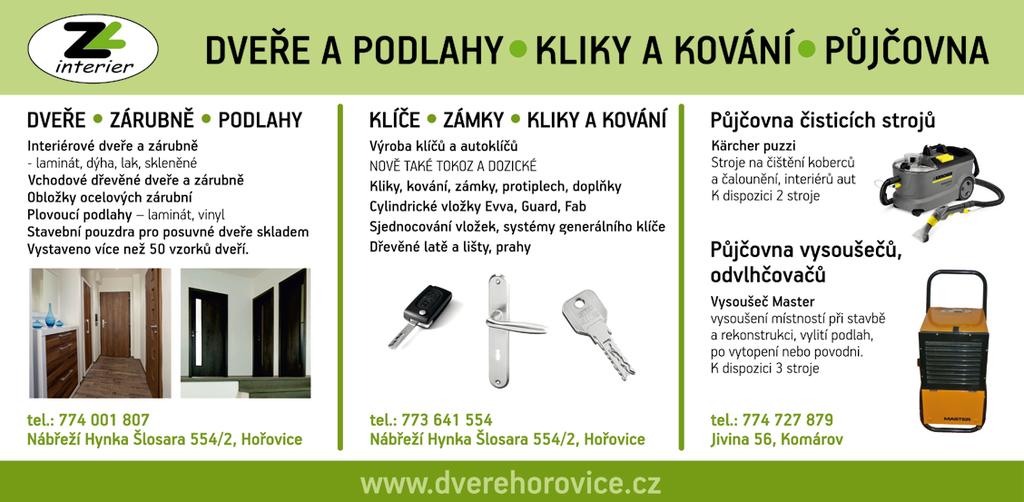 ZL interier

DVEŘE A PODLAHY • KLIKY A KOVÁNÍ • PŮJČOVNA

DVEŘE • ZÁRUBNĚ • PODLAHY

Interiérové dveře a zárubně
- laminát, dýha, lak, skleněné
Vchodové dřevěné dveře a zárubně
Obložky ocelových zárubní
Plovoucí podlahy – laminát, vinyl
Stavební pouzdra pro posuvné dveře skladem
Vystaveno více než 50 vzorků dveří.

tel.: 774 001 807
Nábřeží Hynka Šlosara 554/2, Hořovice

KLÍČE • ZÁMKY • KLIKY A KOVÁNÍ

Výroba klíčů a autoklíčů
NOVĚ TAKÉ TOKOZ A DOZICKÉ
Kliky, kování, zámky, protiplech, doplňky
Cylindrické vložky Evva, Guard, Fab
Sjednocování vložek, systémy generálního klíče
Dřevěné latě a lišty, prahy

tel.: 773 641 554
Nábřeží Hynka Šlosara 554/2, Hořovice

Půjčovna čisticích strojů

Kärcher puzzi
Stroje na čištění koberců a čalounění, interiérů aut
K dispozici 2 stroje

Půjčovna vysoušečů, odvlhčovačů

Vysoušeč Master
vysoušení místností při stavbě a rekonstrukci, vylití podlah, po vytopení nebo povodni.
K dispozici 3 stroje

MASTER

tel.: 774 727 879
Jivina 56, Komárov

www.dverehorovice.cz